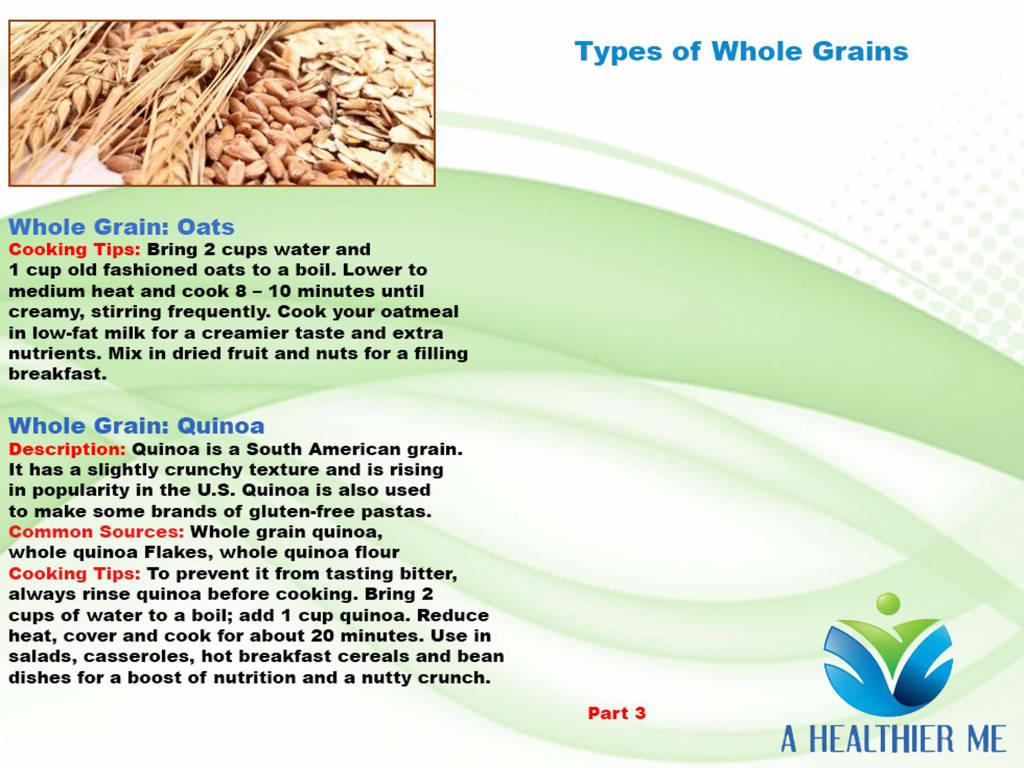 Types of Whole Grains

Whole Grain: Oats
Cooking Tips: Bring 2 cups water and 1 cup old fashioned oats to a boil. Lower to medium heat and cook 8 – 10 minutes until creamy, stirring frequently. Cook your oatmeal in low-fat milk for a creamier taste and extra nutrients. Mix in dried fruit and nuts for a filling breakfast.

Whole Grain: Quinoa
Description: Quinoa is a South American grain. It has a slightly crunchy texture and is rising in popularity in the U.S. Quinoa is also used to make some brands of gluten-free pastas.
Common Sources: Whole grain quinoa, whole quinoa Flakes, whole quinoa flour
Cooking Tips: To prevent it from tasting bitter, always rinse quinoa before cooking. Bring 2 cups of water to a boil; add 1 cup quinoa. Reduce heat, cover and cook for about 20 minutes. Use in salads, casseroles, hot breakfast cereals and bean dishes for a boost of nutrition and a nutty crunch.

Part 3

A HEALTHIER ME